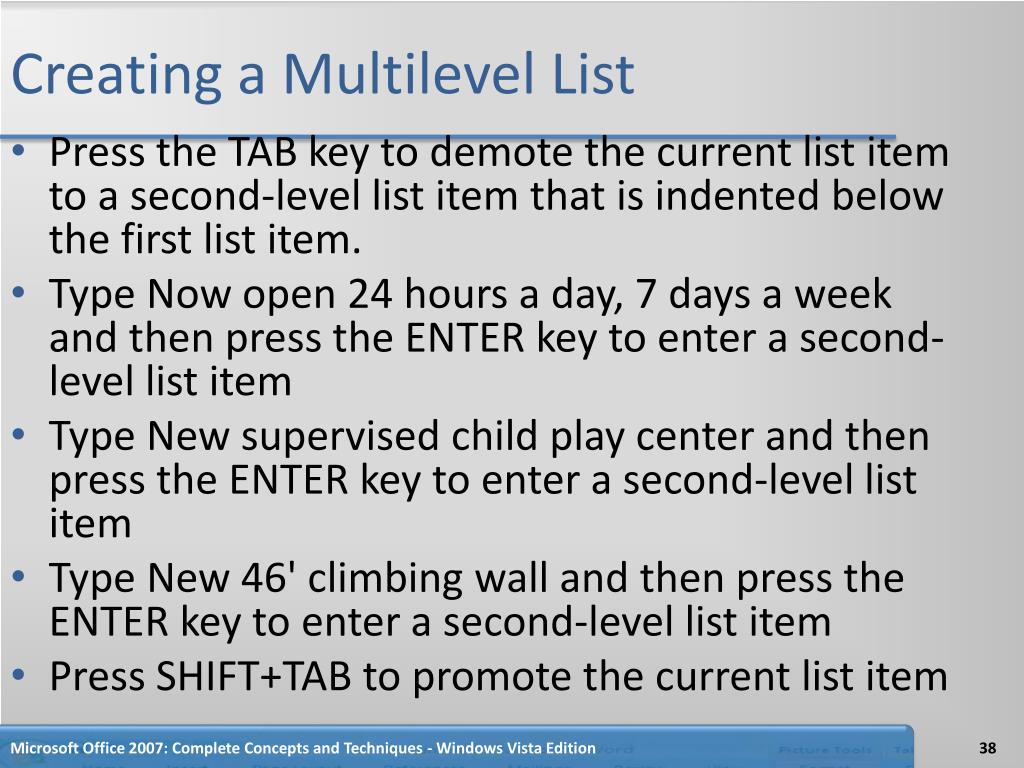 Creating a Multilevel List

• Press the TAB key to demote the current list item to a second-level list item that is indented below the first list item.
• Type Now open 24 hours a day, 7 days a week and then press the ENTER key to enter a second-level list item
• Type New supervised child play center and then press the ENTER key to enter a second-level list item
• Type New 46' climbing wall and then press the ENTER key to enter a second-level list item
• Press SHIFT+TAB to promote the current list item

Microsoft Office 2007: Complete Concepts and Techniques - Windows Vista Edition
38